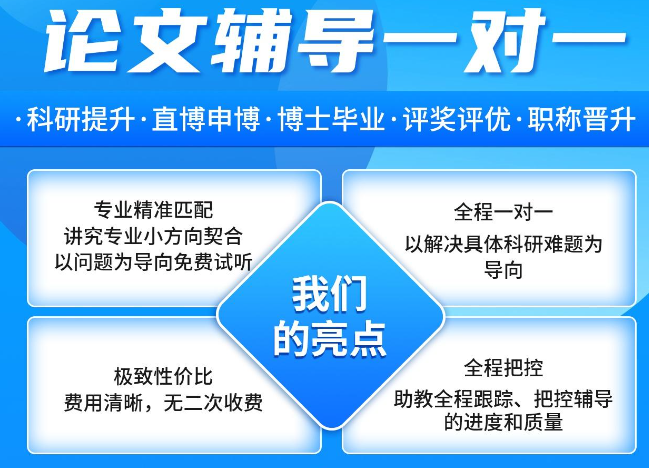 论文辅导一对一

·科研提升·直博申博·博士毕业·评奖评优·职称晋升

专业精准匹配
讲究专业小方向契合
以问题为导向免费试听

全程一对一
以解决具体科研难题为导向

我们的亮点

极致性价比
费用清晰，无二次收费

全程把控
助教全程跟踪、把控辅导的进度和质量